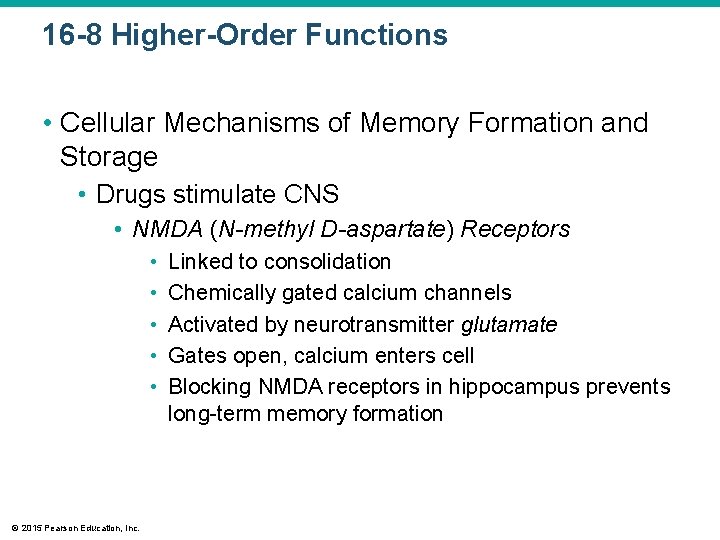 16-8 Higher-Order Functions

• Cellular Mechanisms of Memory Formation and Storage
  • Drugs stimulate CNS
    • NMDA (N-methyl D-aspartate) Receptors
      • Linked to consolidation
      • Chemically gated calcium channels
      • Activated by neurotransmitter glutamate
      • Gates open, calcium enters cell
      • Blocking NMDA receptors in hippocampus prevents long-term memory formation

© 2015 Pearson Education, Inc.